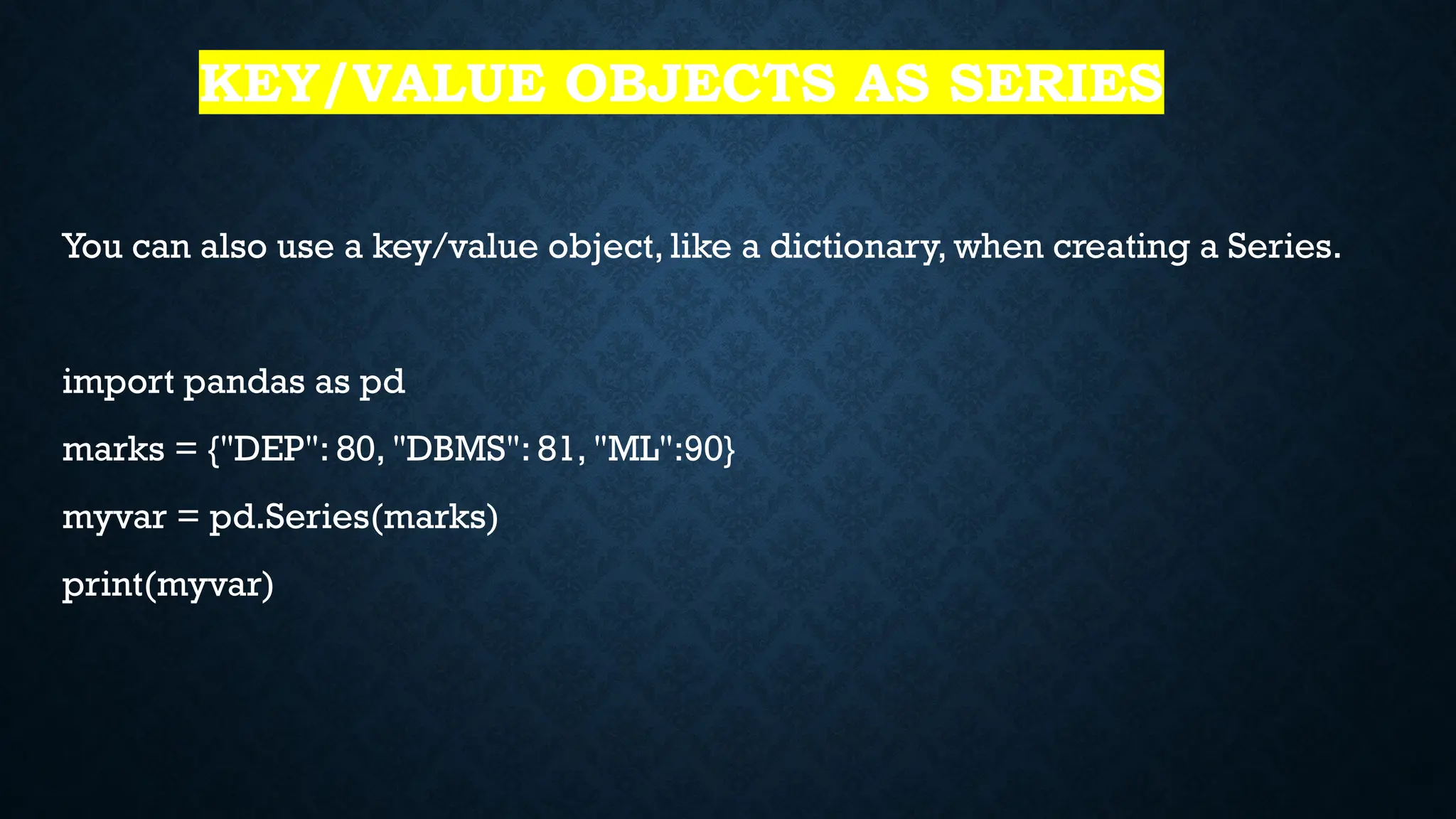 KEY/VALUE OBJECTS AS SERIES

You can also use a key/value object, like a dictionary, when creating a Series.

import pandas as pd

marks = {"DEP": 80, "DBMS": 81, "ML":90}

myvar = pd.Series(marks)

print(myvar)